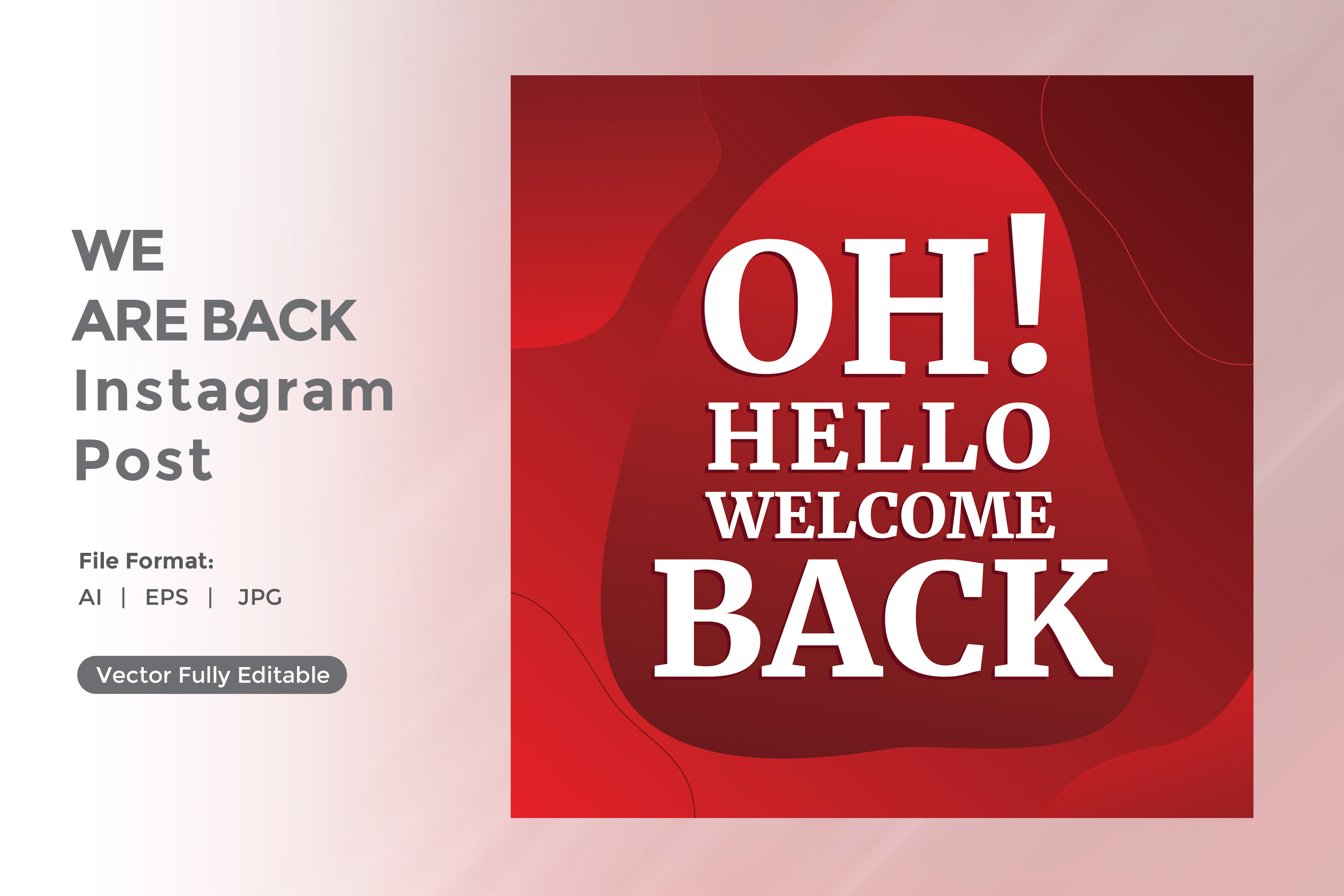 WE
ARE BACK
Instagram
Post

File Format:
AI | EPS | JPG

Vector Fully Editable

OH!
HELLO
WELCOME
BACK